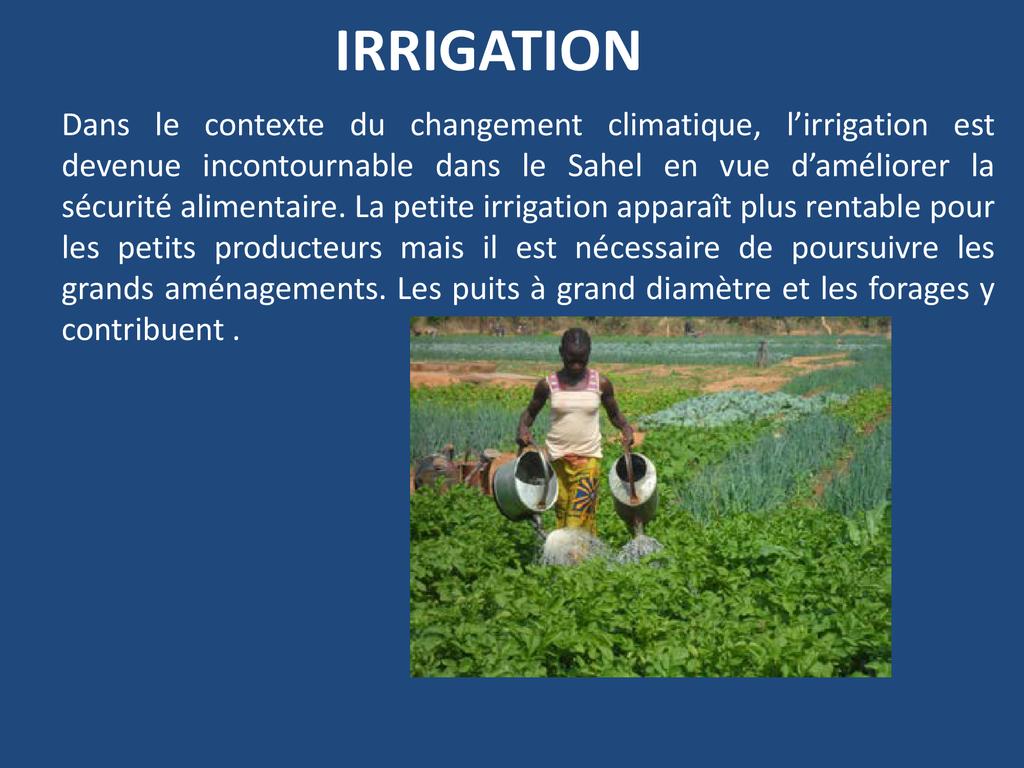 IRRIGATION

Dans le contexte du changement climatique, l’irrigation est devenue incontournable dans le Sahel en vue d’améliorer la sécurité alimentaire. La petite irrigation apparaît plus rentable pour les petits producteurs mais il est nécessaire de poursuivre les grands aménagements. Les puits à grand diamètre et les forages y contribuent .